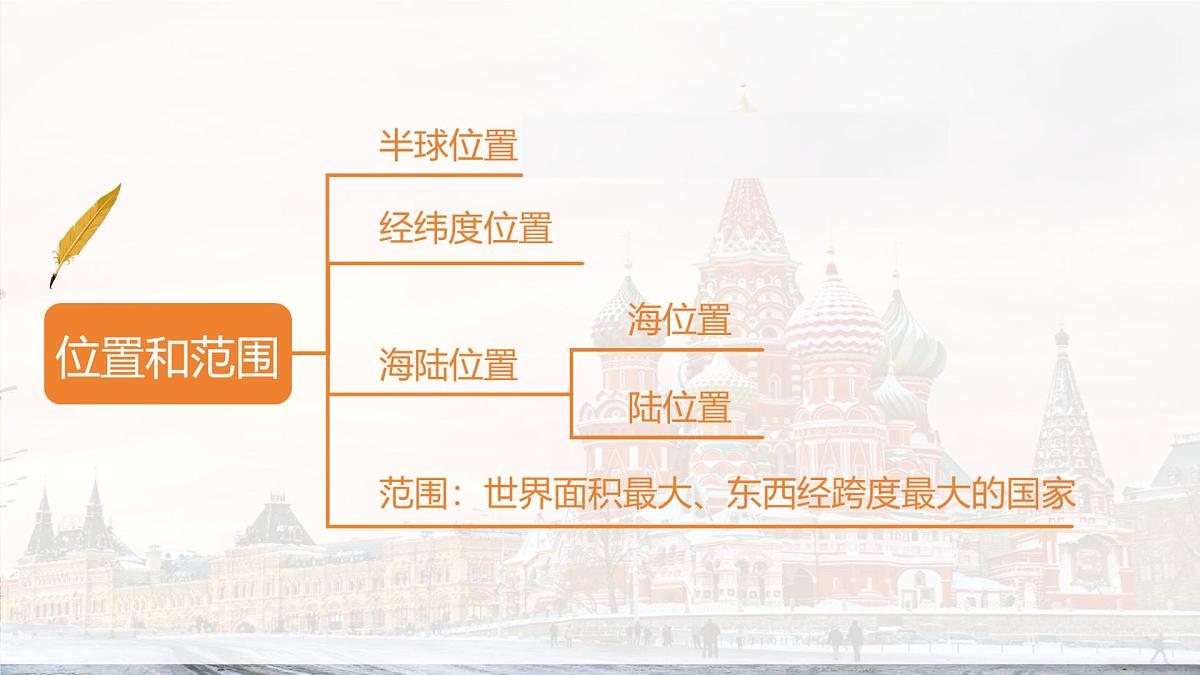 位置和范围

半球位置

经纬度位置

海陆位置

海位置

陆位置

范围：世界面积最大、东西经跨度最大的国家